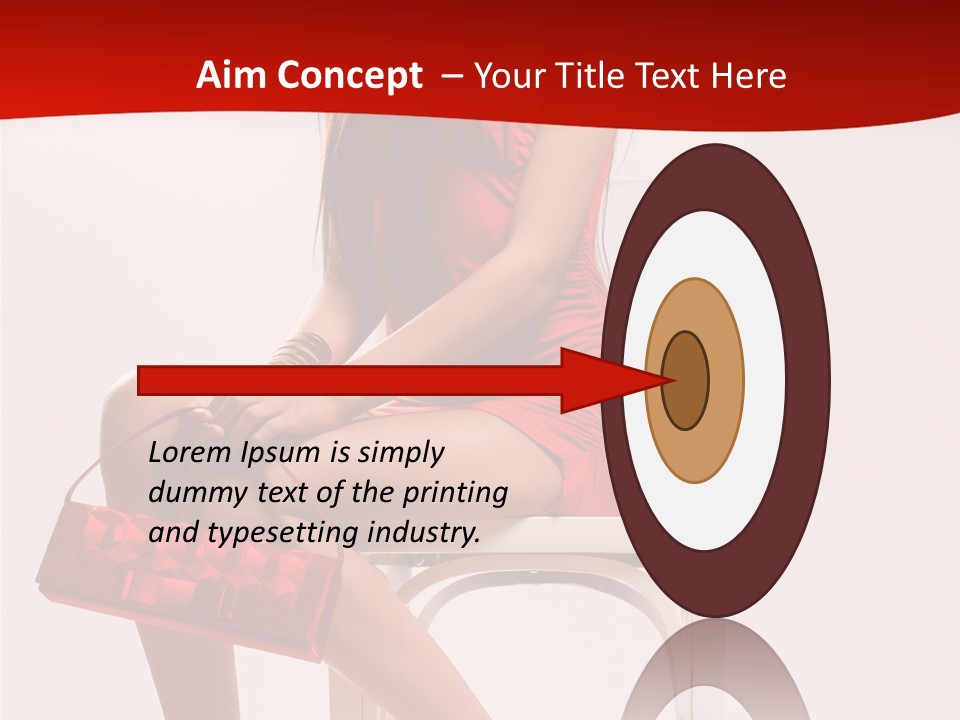 Aim Concept – Your Title Text Here

Lorem Ipsum is simply dummy text of the printing and typesetting industry.